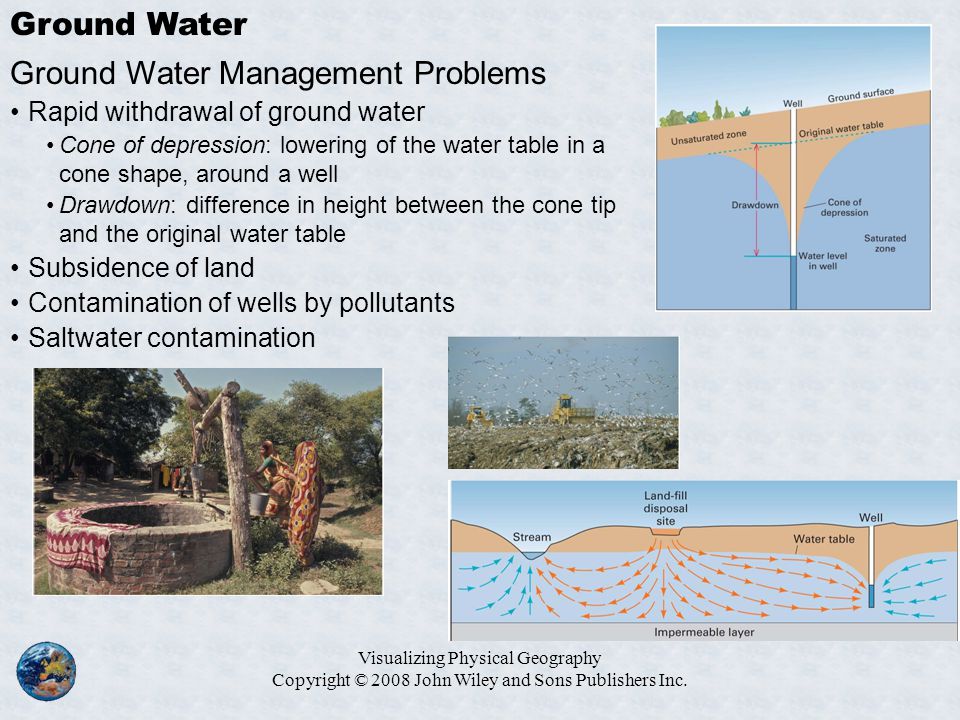 Ground Water

Ground Water Management Problems
• Rapid withdrawal of ground water
• Cone of depression: lowering of the water table in a cone shape, around a well
• Drawdown: difference in height between the cone tip and the original water table
• Subsidence of land
• Contamination of wells by pollutants
• Saltwater contamination

Well
Ground surface
Unsaturated zone
Original water table
Drawdown
Cone of depression
Saturated zone
Water level in well

Land-fill disposal site
Stream
Well
Water table
Impermeable layer

Visualizing Physical Geography
Copyright © 2008 John Wiley and Sons Publishers Inc.